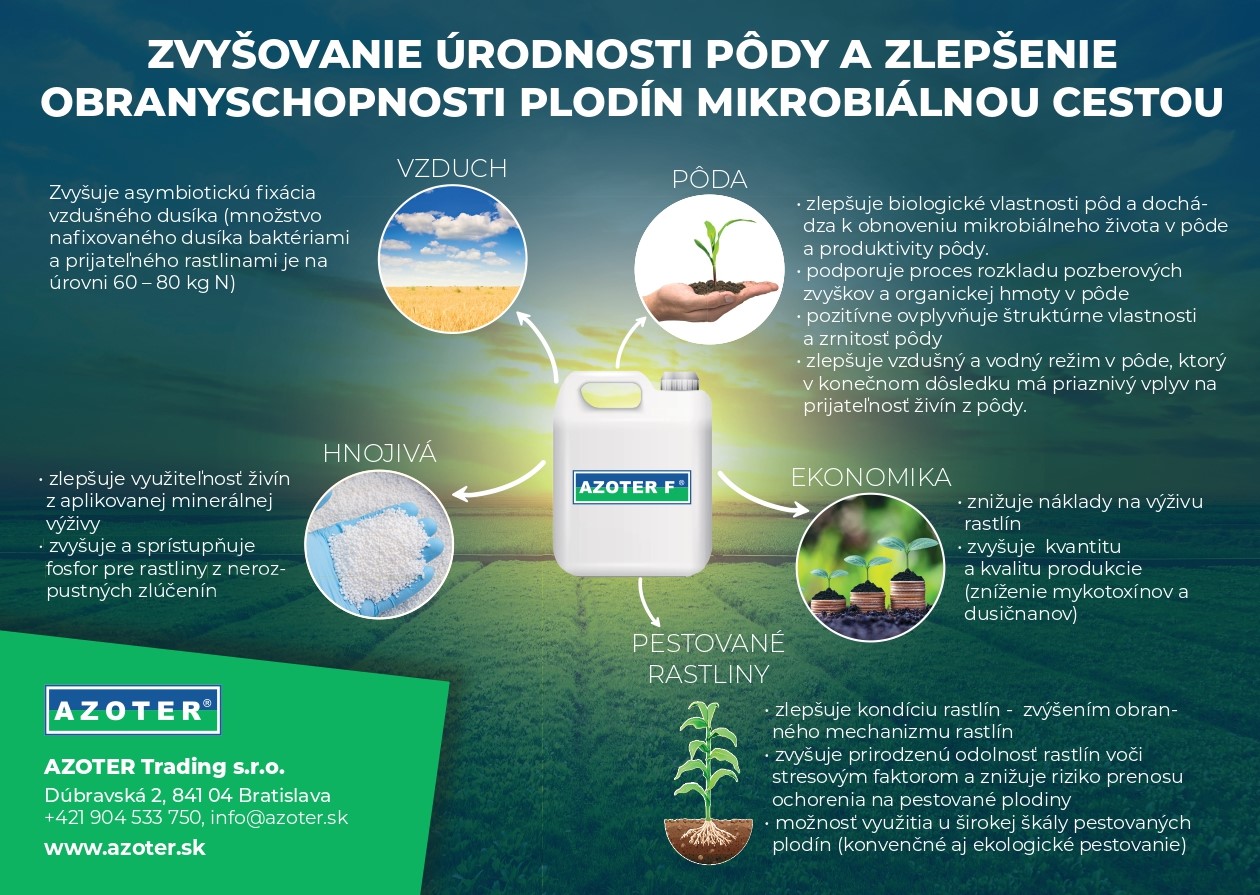 ZVYŠOVANIE ÚRODNOSTI PÔDY A ZLEPŠENIE OBRANYSCHOPNOSTI PLODÍN MIKROBIÁLNOU CESTOU

VZDUCH

Zvyšuje asymbiotickú fixácia vzdušného dusíka (množstvo nafixovaného dusíka baktériami a prijateľného rastlinami je na úrovni 60 – 80 kg N)

PÔDA

• zlepšuje biologické vlastnosti pôd a dochádza k obnoveniu mikrobiálneho života v pôde a produktivity pôdy.
• podporuje proces rozkladu pozberových zvyškov a organickej hmoty v pôde
• pozitívne ovplyvňuje štruktúrne vlastnosti a zrnitosť pôdy
• zlepšuje vzdušný a vodný režim v pôde, ktorý v konečnom dôsledku má priaznivý vplyv na prijateľnosť živín z pôdy.

HNOJIVÁ

• zlepšuje využiteľnosť živín z aplikovanej minerálnej výživy
• zvyšuje a sprístupňuje fosfor pre rastliny z nerozpustných zlúčenín

AZOTER F®

EKONOMIKA

• znižuje náklady na výživu rastlín
• zvyšuje kvantitu a kvalitu produkcie (zníženie mykotoxínov a dusičnanov)

PESTOVANÉ RASTLINY

• zlepšuje kondíciu rastlín - zvýšením obranného mechanizmu rastlín
• zvyšuje prirodzenú odolnosť rastlín voči stresovým faktorom a znižuje riziko prenosu ochorenia na pestované plodiny
• možnosť využitia u širokej škály pestovaných plodín (konvenčné aj ekologické pestovanie)

AZOTER®

AZOTER Trading s.r.o.
Dúbravská 2, 841 04 Bratislava
+421 904 533 750, info@azoter.sk
www.azoter.sk